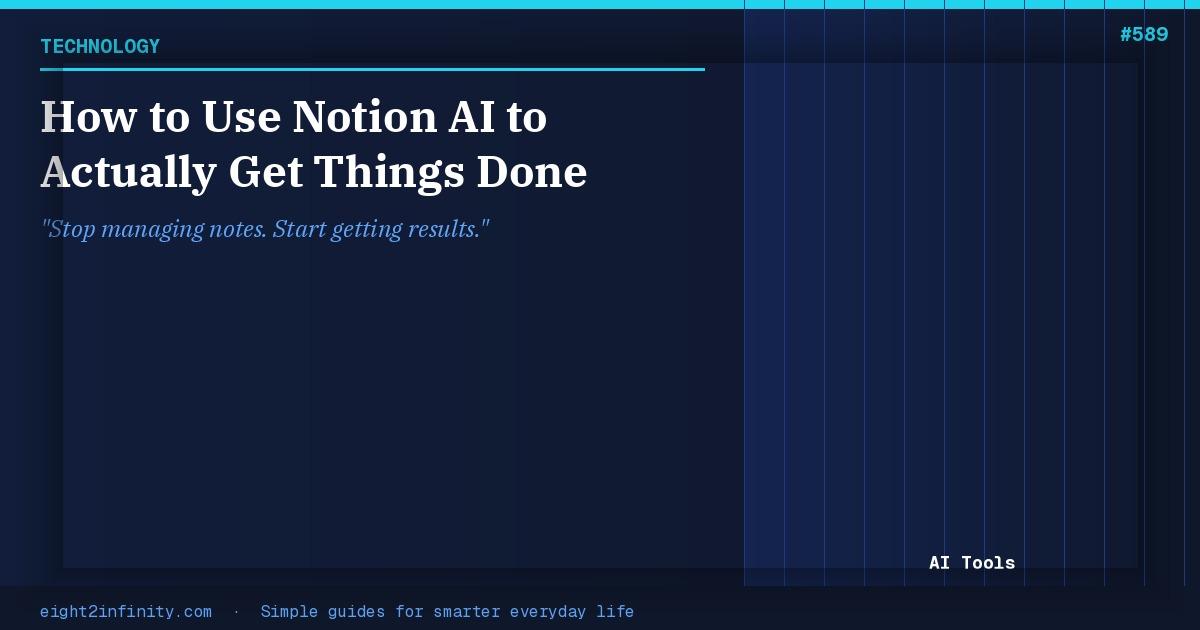 TECHNOLOGY

#589

How to Use Notion AI to Actually Get Things Done

"Stop managing notes. Start getting results."

AI Tools

eight2infinity.com · Simple guides for smarter everyday life